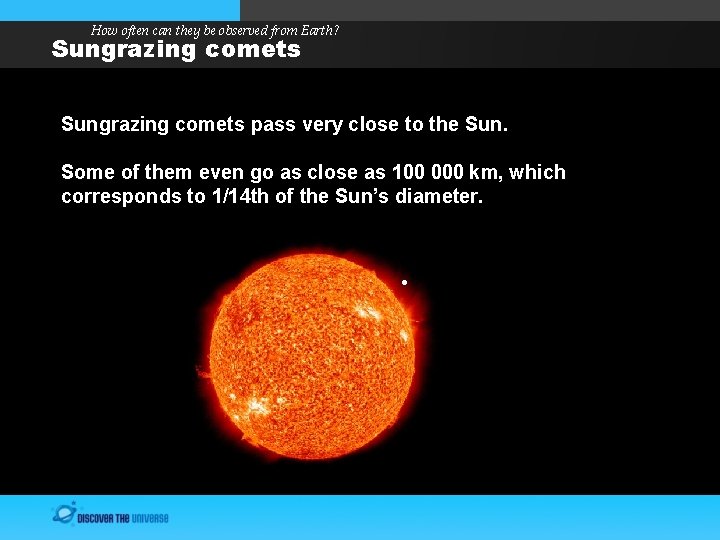 How often can they be observed from Earth?
Sungrazing comets

Sungrazing comets pass very close to the Sun.

Some of them even go as close as 100 000 km, which corresponds to 1/14th of the Sun's diameter.

DISCOVER THE UNIVERSE